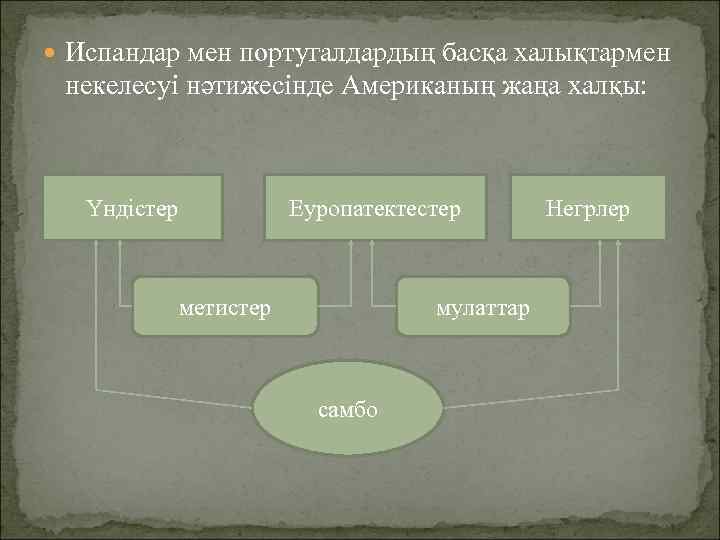 Испандар мен португалдардың басқа халықтармен некелесуі нәтижесінде Американың жаңа халқы:

Үндістер

Еуропатектестер

Негрлер

метистер

мулаттар

самбо